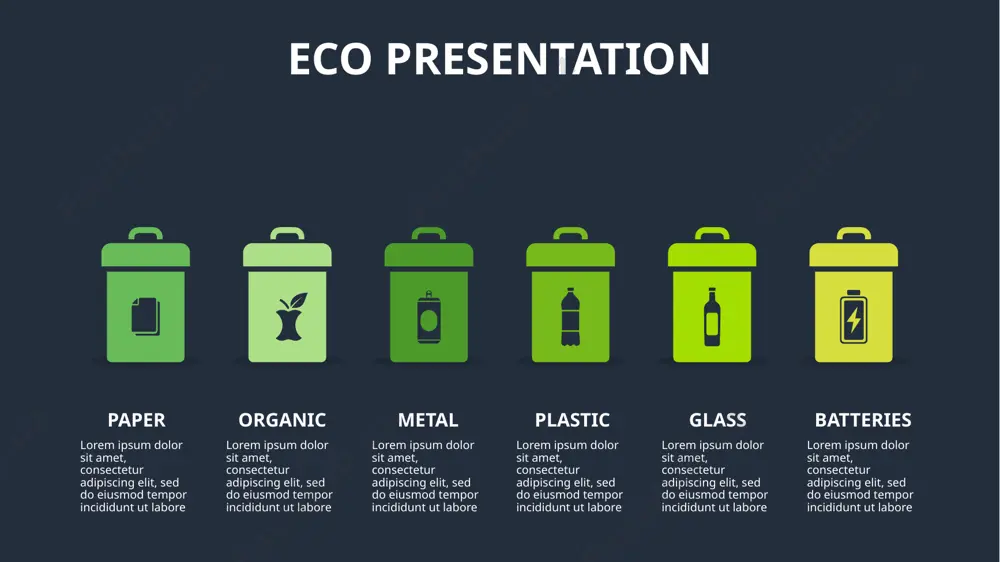 ECO PRESENTATION

PAPER
Lorem ipsum dolor sit amet, consectetur adipiscing elit, sed do eiusmod tempor incididunt ut labore

ORGANIC
Lorem ipsum dolor sit amet, consectetur adipiscing elit, sed do eiusmod tempor incididunt ut labore

METAL
Lorem ipsum dolor sit amet, consectetur adipiscing elit, sed do eiusmod tempor incididunt ut labore

PLASTIC
Lorem ipsum dolor sit amet, consectetur adipiscing elit, sed do eiusmod tempor incididunt ut labore

GLASS
Lorem ipsum dolor sit amet, consectetur adipiscing elit, sed do eiusmod tempor incididunt ut labore

BATTERIES
Lorem ipsum dolor sit amet, consectetur adipiscing elit, sed do eiusmod tempor incididunt ut labore